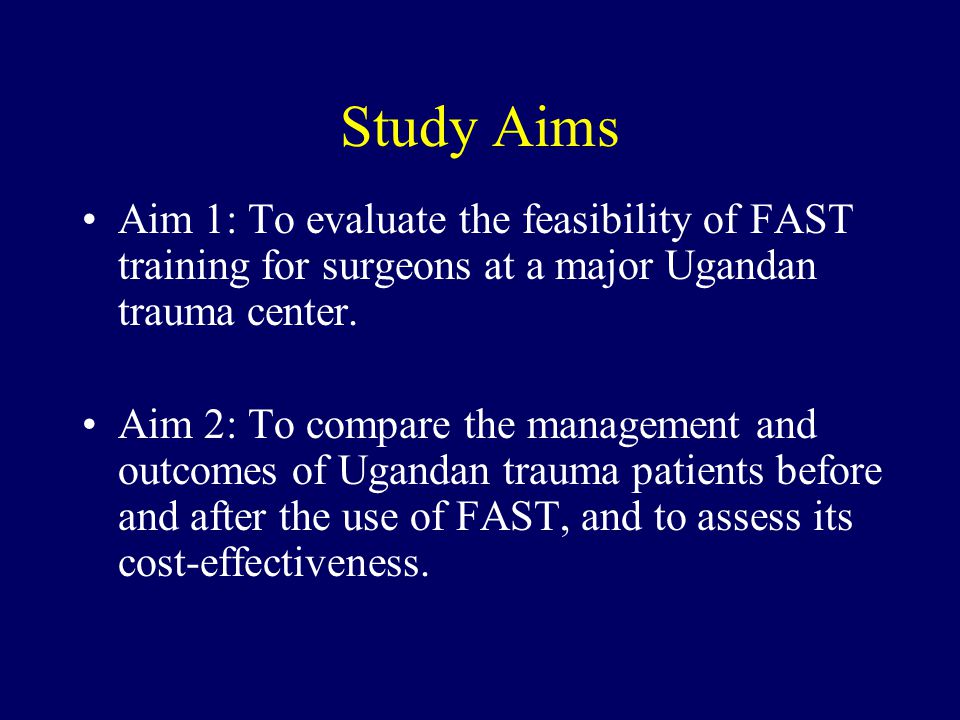 Study Aims

• Aim 1: To evaluate the feasibility of FAST training for surgeons at a major Ugandan trauma center.

• Aim 2: To compare the management and outcomes of Ugandan trauma patients before and after the use of FAST, and to assess its cost-effectiveness.